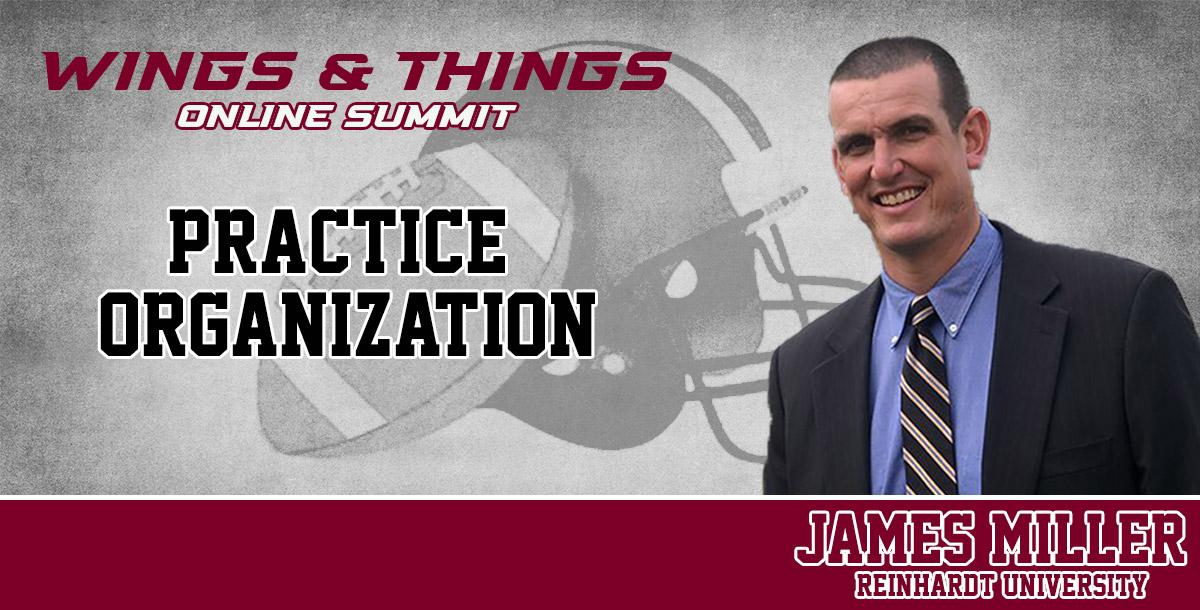 WINGS & THINGS
ONLINE SUMMIT

PRACTICE ORGANIZATION

JAMES MILLER
REINHARDT UNIVERSITY